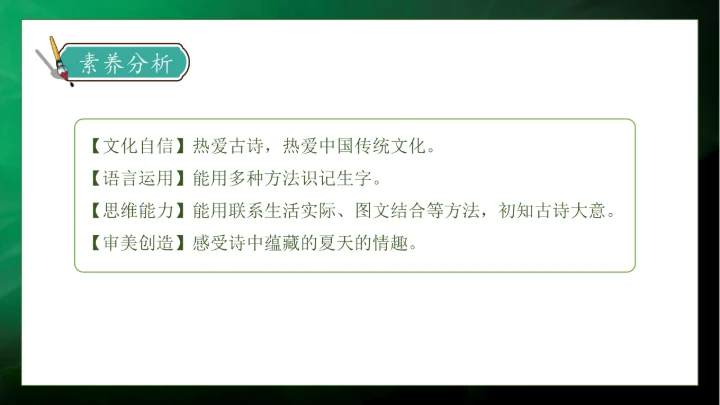 素养分析

【文化自信】热爱古诗，热爱中国传统文化。

【语言运用】能用多种方法识记生字。

【思维能力】能用联系生活实际、图文结合等方法，初知古诗大意。

【审美创造】感受诗中蕴藏的夏天的情趣。